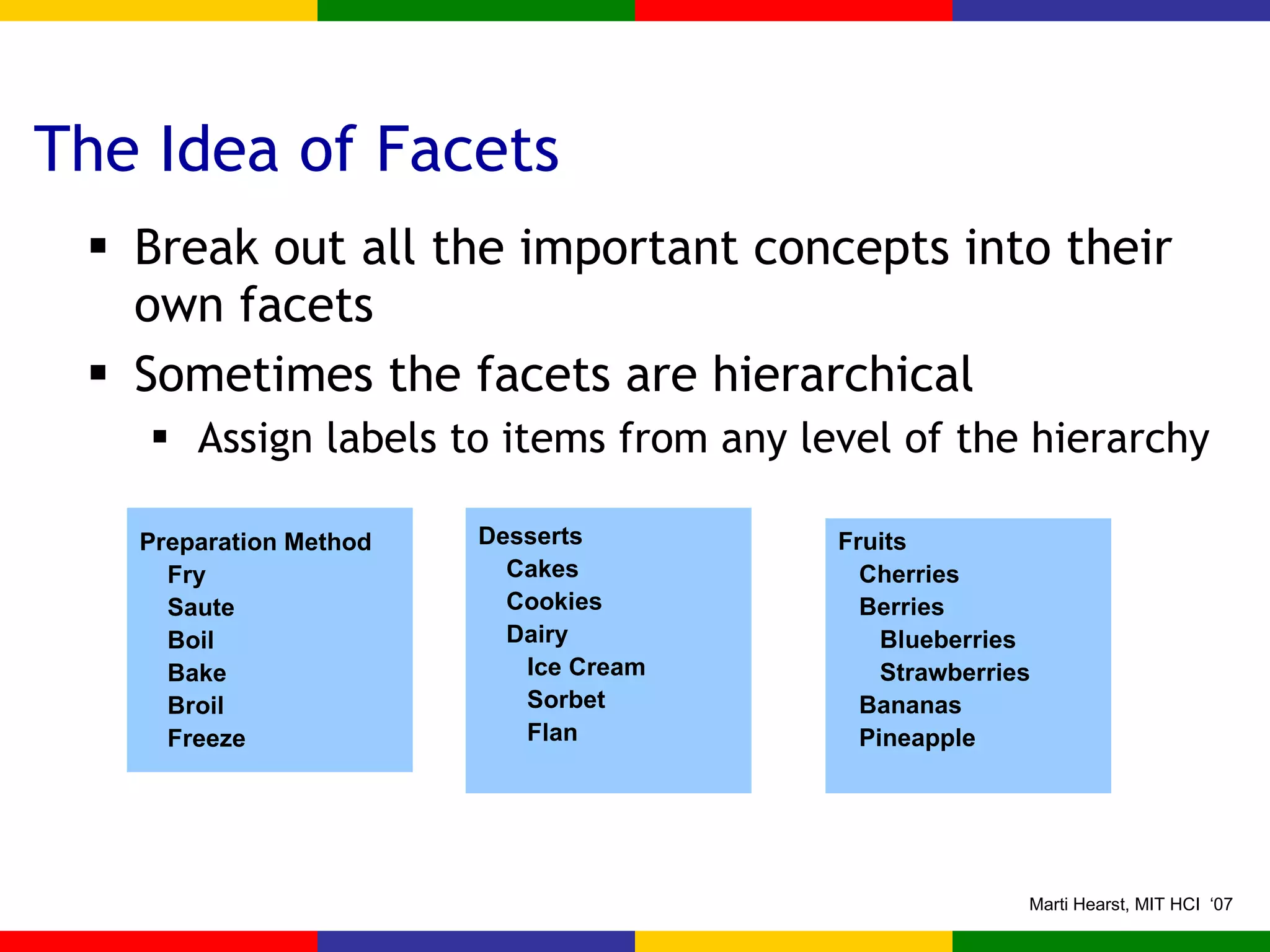 The Idea of Facets

▪ Break out all the important concepts into their own facets

▪ Sometimes the facets are hierarchical

▪ Assign labels to items from any level of the hierarchy

Preparation Method
Fry
Saute
Boil
Bake
Broil
Freeze

Desserts
Cakes
Cookies
Dairy
Ice Cream
Sorbet
Flan

Fruits
Cherries
Berries
Blueberries
Strawberries
Bananas
Pineapple

Marti Hearst, MIT HCI ‘07